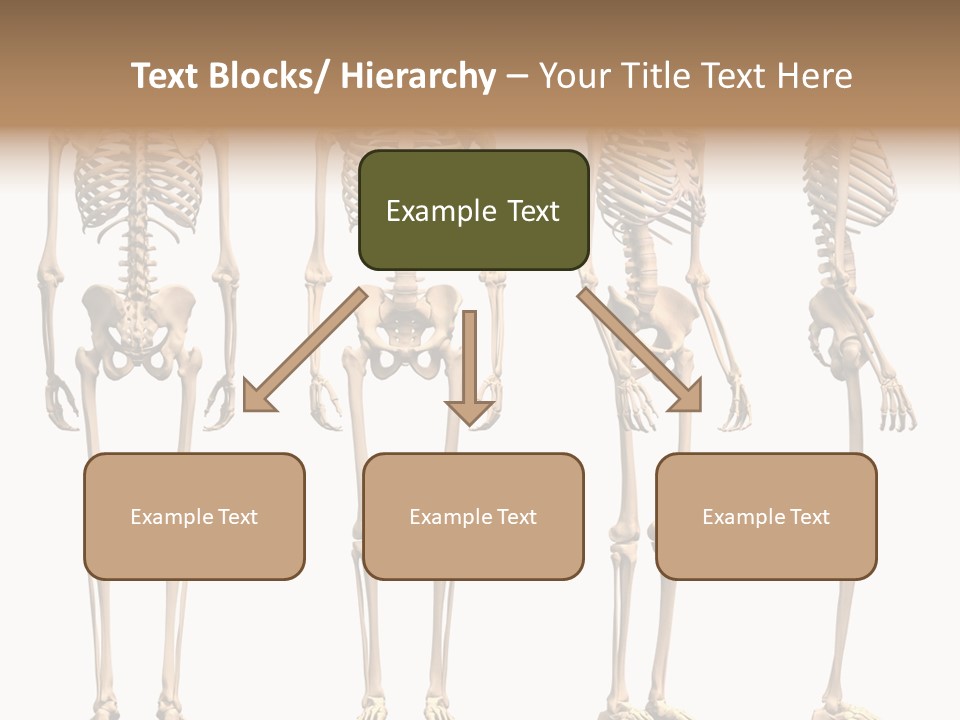 Text Blocks/ Hierarchy – Your Title Text Here

Example Text

Example Text

Example Text

Example Text